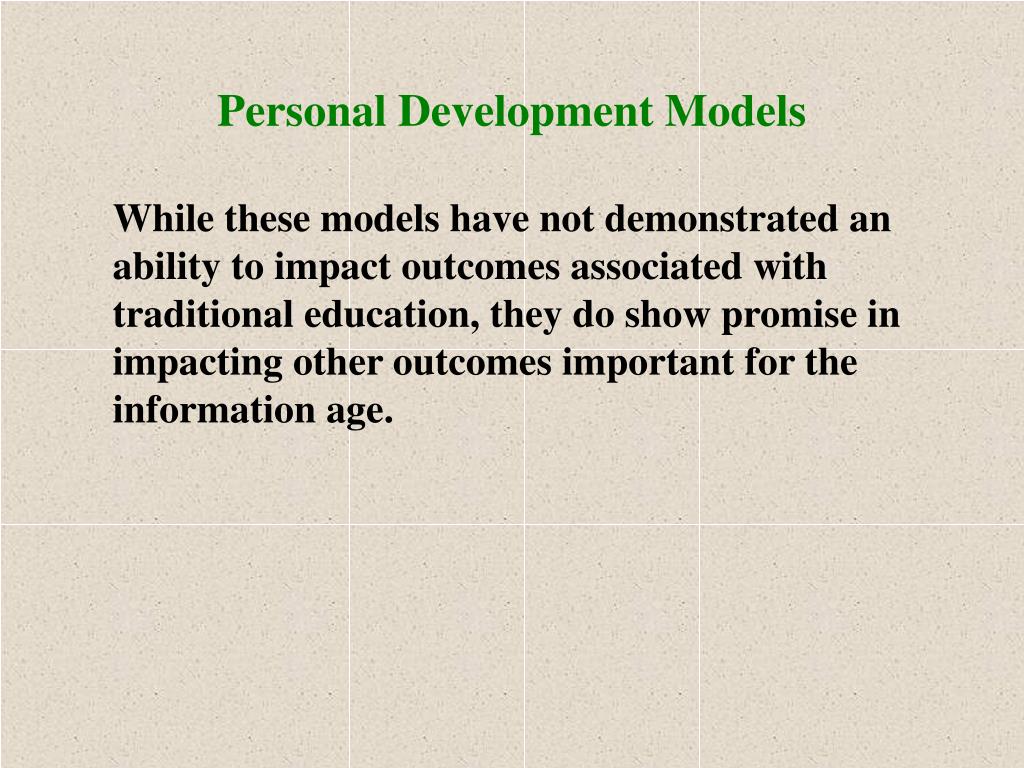 Personal Development Models

While these models have not demonstrated an ability to impact outcomes associated with traditional education, they do show promise in impacting other outcomes important for the information age.